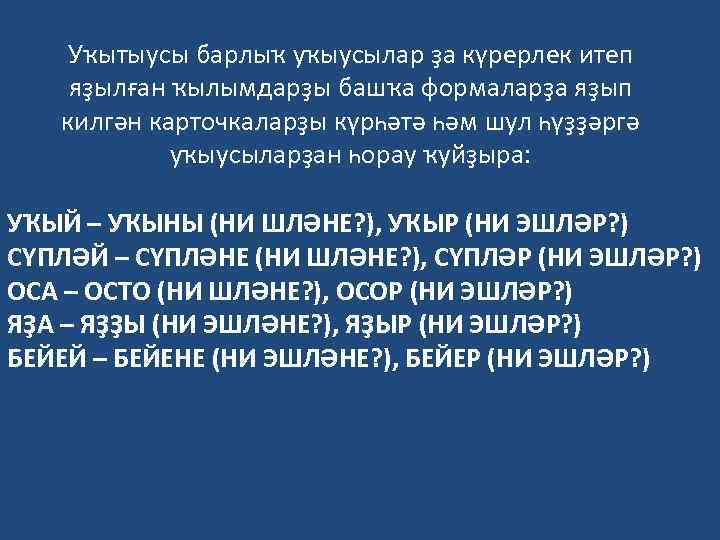 Уҡытыусы барлыҡ уҡыусылар ҙа күрерлек итеп яҙылған ҡылымдарҙы башҡа формаларҙа яҙып килгән карточкаларҙы күрһәтә һәм шул һүҙҙәргә уҡыусыларҙан һорау ҡуйҙыра:

УҠЫЙ – УҠЫНЫ (НИ ШЛӘНЕ?), УҠЫР (НИ ЭШЛӘР?)
СҮПЛӘЙ – СҮПЛӘНЕ (НИ ШЛӘНЕ?), СҮПЛӘР (НИ ЭШЛӘР?)
ОСА – ОСТО (НИ ШЛӘНЕ?), ОСОР (НИ ЭШЛӘР?)
ЯҘА – ЯҘҘЫ (НИ ЭШЛӘНЕ?), ЯҘЫР (НИ ЭШЛӘР?)
БЕЙЕЙ – БЕЙЕНЕ (НИ ЭШЛӘНЕ?), БЕЙЕР (НИ ЭШЛӘР?)